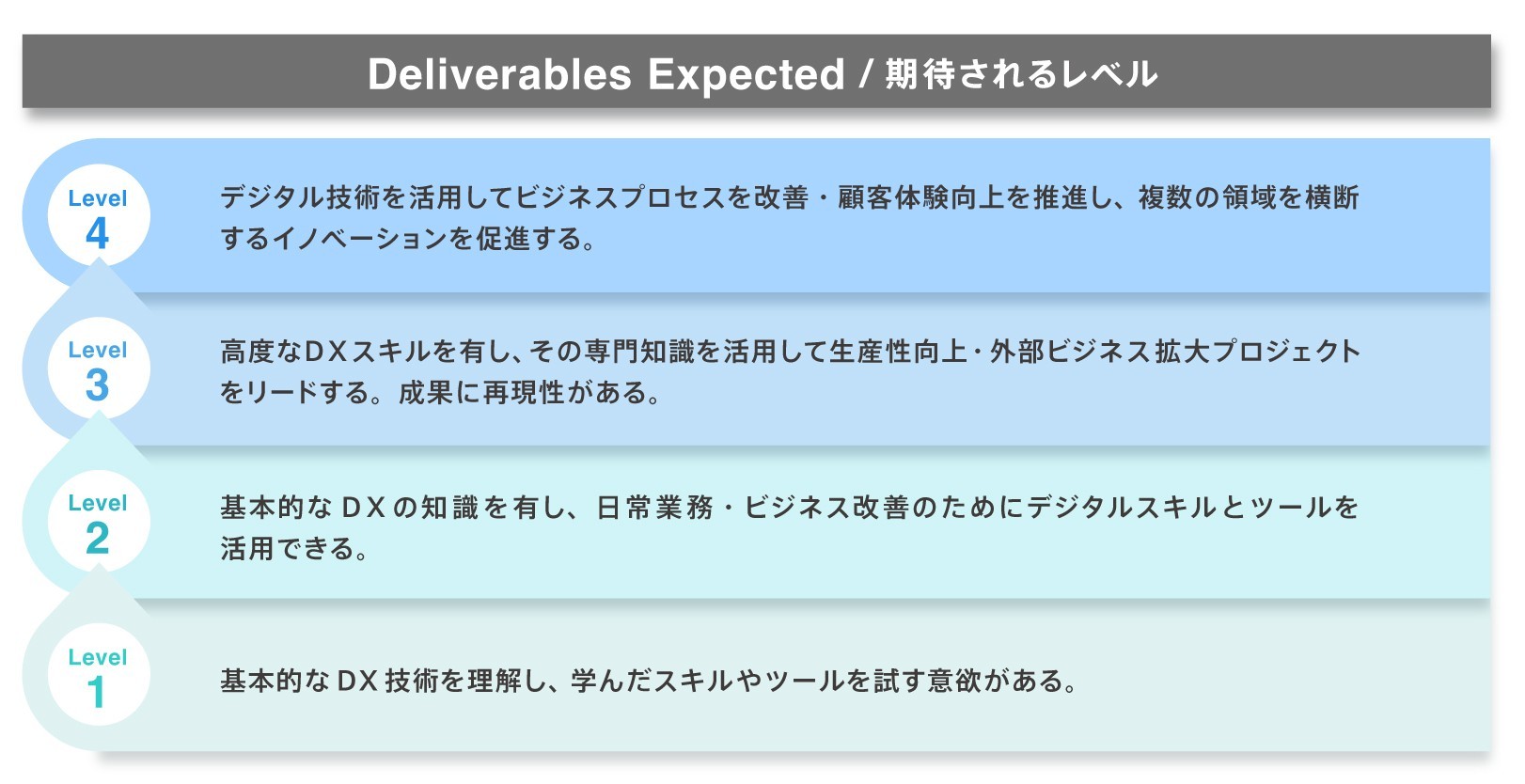 Deliverables Expected / 期待されるレベル

Level
4

デジタル技術を活用してビジネスプロセスを改善・顧客体験向上を推進し、複数の領域を横断するイノベーションを促進する。

Level
3

高度なDXスキルを有し、その専門知識を活用して生産性向上・外部ビジネス拡大プロジェクトをリードする。成果に再現性がある。

Level
2

基本的なDXの知識を有し、日常業務・ビジネス改善のためにデジタルスキルとツールを活用できる。

Level
1

基本的なDX技術を理解し、学んだスキルやツールを試す意欲がある。